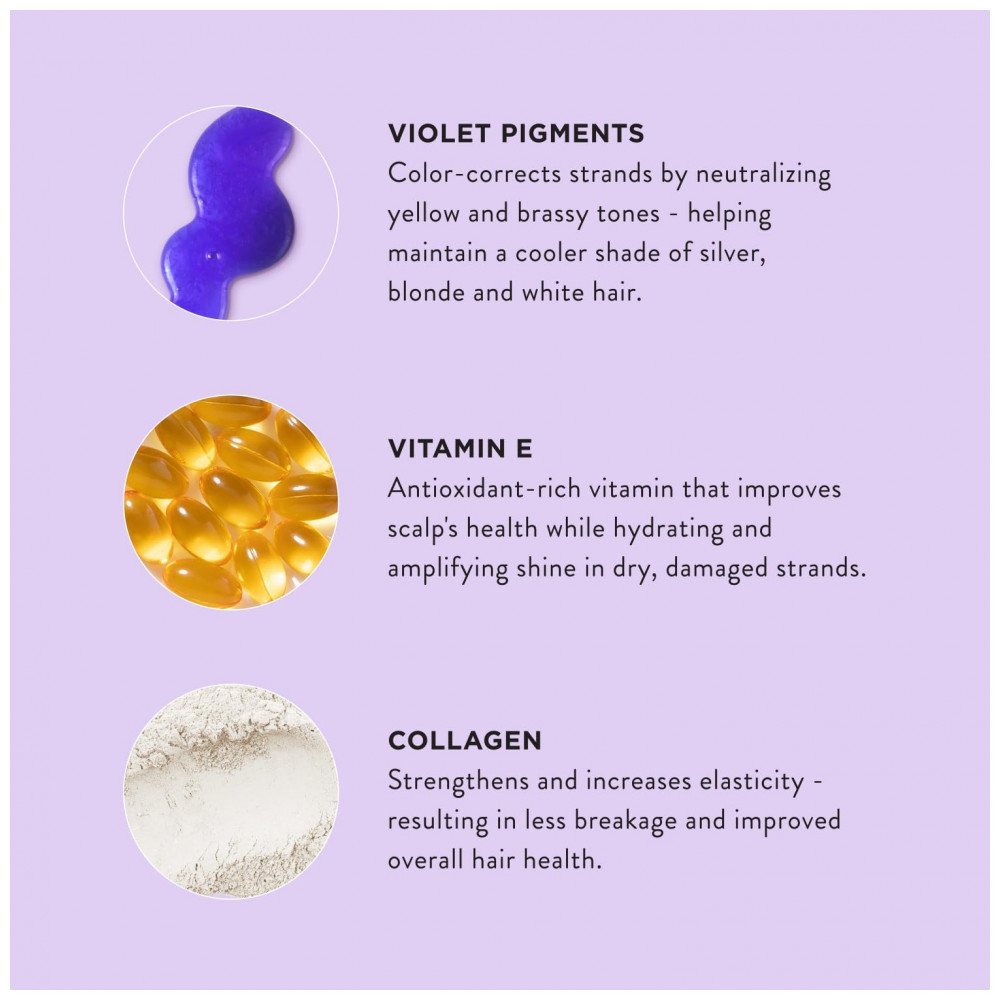 VIOLET PIGMENTS
Color-corrects strands by neutralizing yellow and brassy tones - helping maintain a cooler shade of silver, blonde and white hair.

VITAMIN E
Antioxidant-rich vitamin that improves scalp's health while hydrating and amplifying shine in dry, damaged strands.

COLLAGEN
Strengthens and increases elasticity - resulting in less breakage and improved overall hair health.